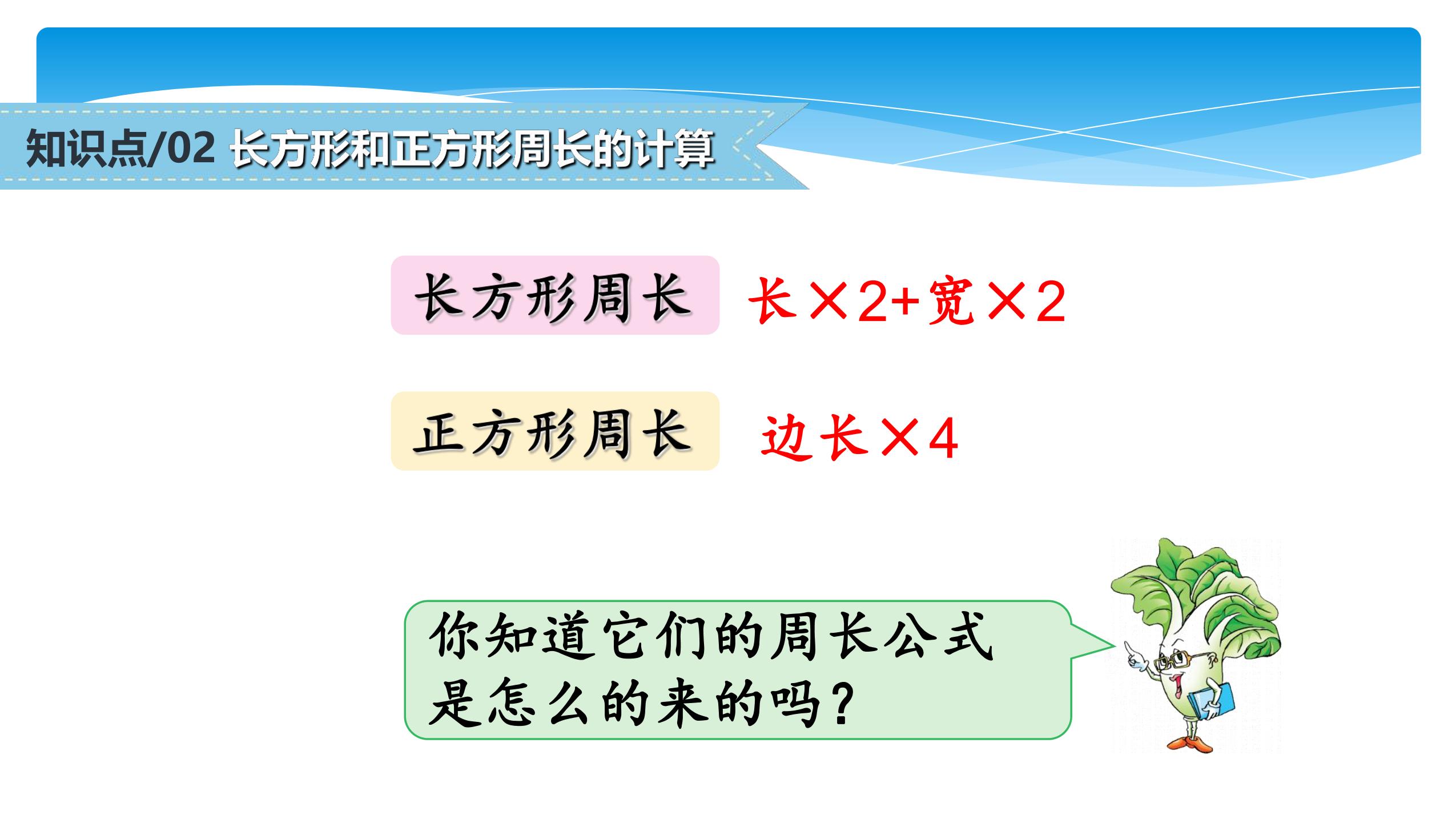 知识点/02 长方形和正方形周长的计算

长方形周长 长×2+宽×2

正方形周长 边长×4

你知道它们的周长公式是怎么的来的吗?